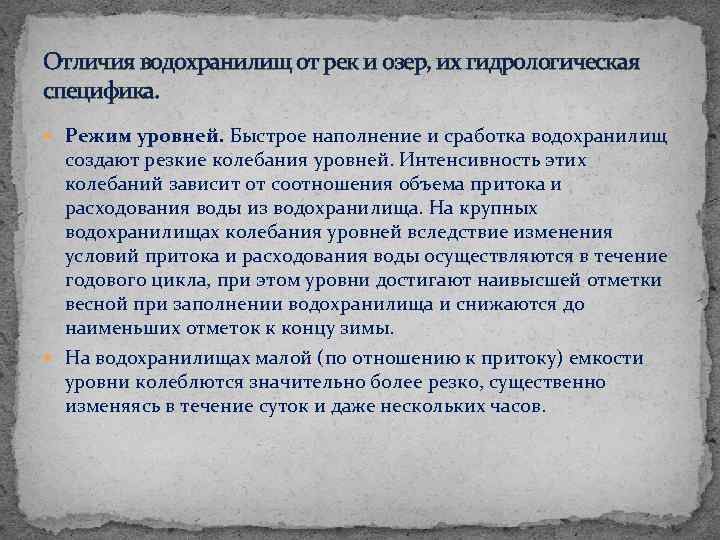 Отличия водохранилищ от рек и озер, их гидрологическая специфика.

Режим уровней. Быстрое наполнение и сработка водохранилищ создают резкие колебания уровней. Интенсивность этих колебаний зависит от соотношения объема притока и расходования воды из водохранилища. На крупных водохранилищах колебания уровней вследствие изменения условий притока и расходования воды осуществляются в течение годового цикла, при этом уровни достигают наивысшей отметки весной при заполнении водохранилища и снижаются до наименьших отметок к концу зимы.

На водохранилищах малой (по отношению к притоку) емкости уровни колеблются значительно более резко, существенно изменяясь в течение суток и даже нескольких часов.